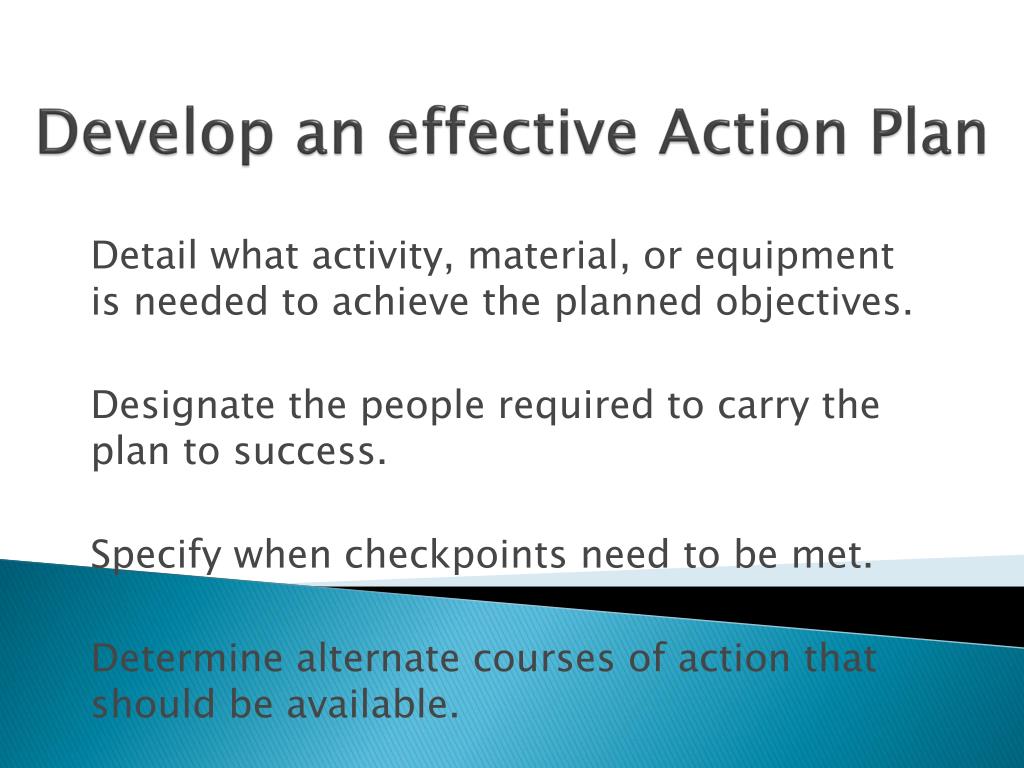 Develop an effective Action Plan

Detail what activity, material, or equipment is needed to achieve the planned objectives.

Designate the people required to carry the plan to success.

Specify when checkpoints need to be met.

Determine alternate courses of action that should be available.